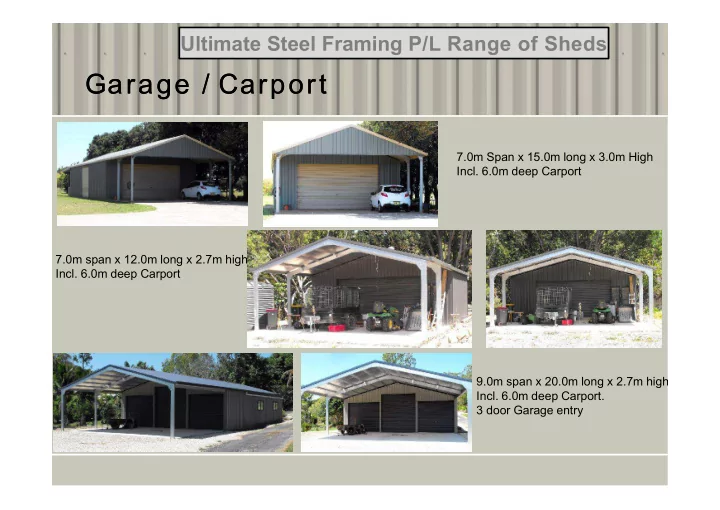 Ultimate Steel Framing P/L Range of Sheds

Garage / Carport

7.0m Span x 15.0m long x 3.0m High
Incl. 6.0m deep Carport

7.0m span x 12.0m long x 2.7m high
Incl. 6.0m deep Carport

9.0m span x 20.0m long x 2.7m high
Incl. 6.0m deep Carport.
3 door Garage entry